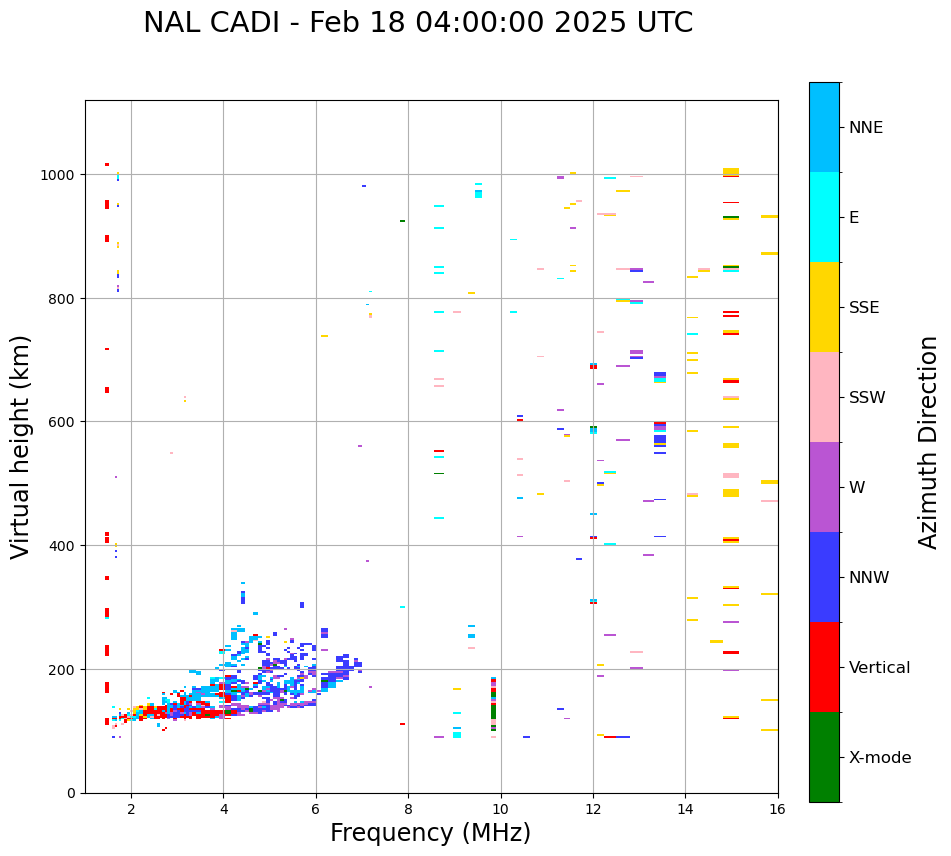 NAL CADI - Feb 18 04:00:00 2025 UTC

Virtual height (km)

1000
800
600
400
200
0

2
4
6
8
10
12
14
16

Frequency (MHz)

NNE
E
SSE
SSW
W
NNW
Vertical
X-mode

Azimuth Direction